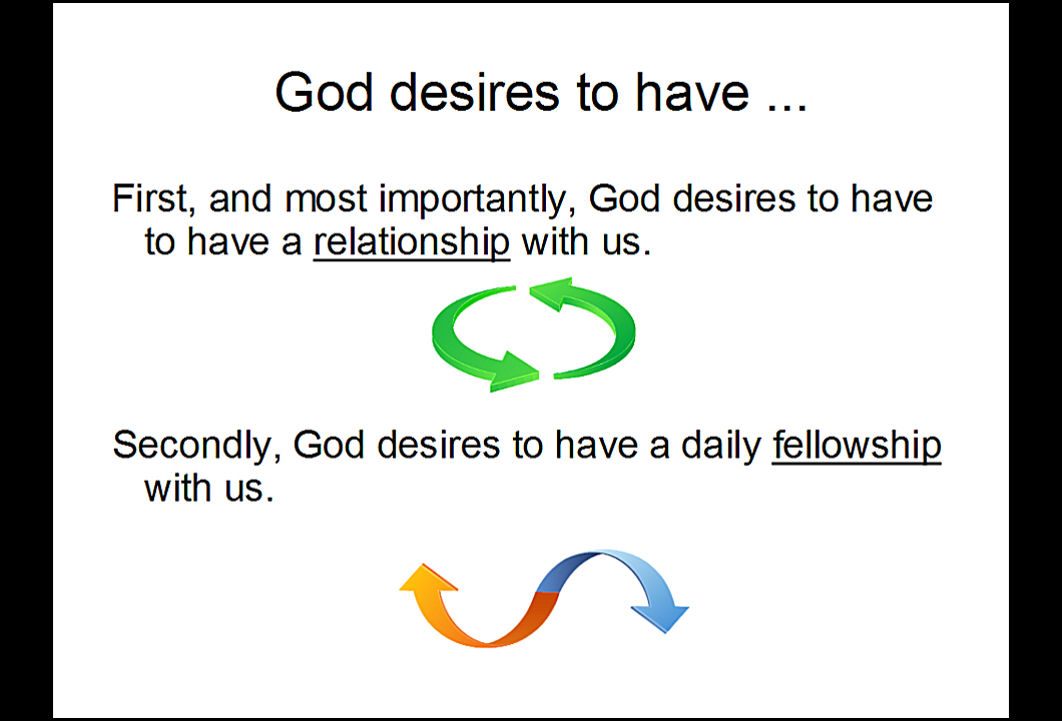 God desires to have ...

First, and most importantly, God desires to have to have a relationship with us.

Secondly, God desires to have a daily fellowship with us.